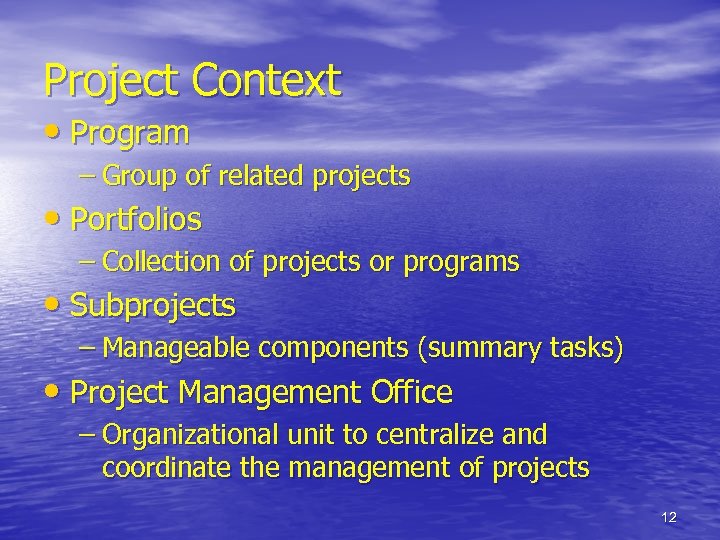 Project Context

• Program
– Group of related projects
• Portfolios
– Collection of projects or programs
• Subprojects
– Manageable components (summary tasks)
• Project Management Office
– Organizational unit to centralize and coordinate the management of projects

12